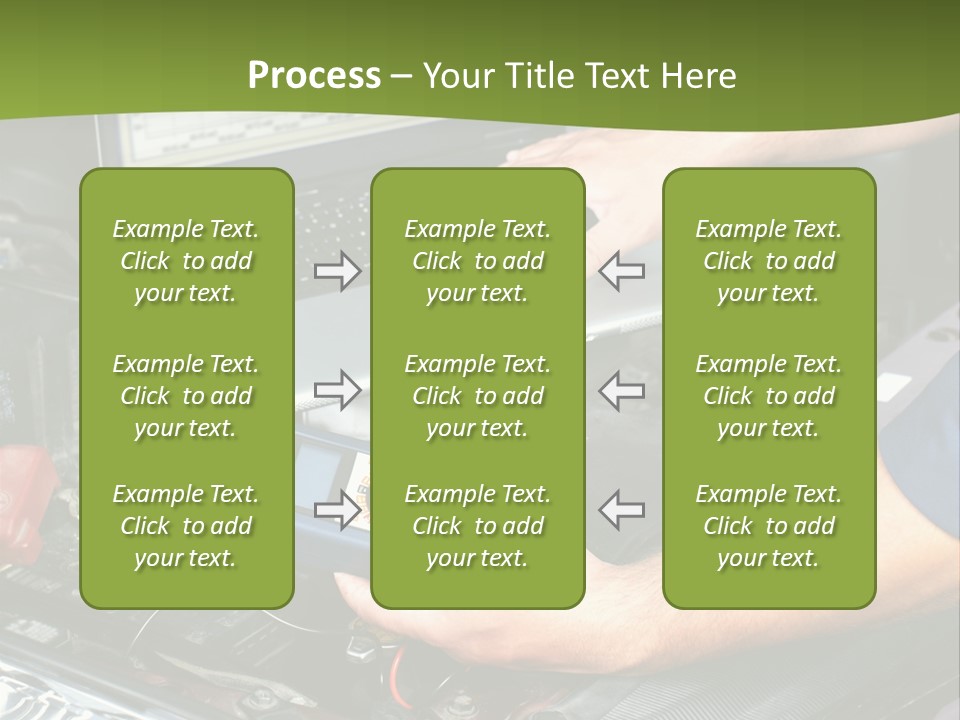 Process – Your Title Text Here

Example Text. Click to add your text.

Example Text. Click to add your text.

Example Text. Click to add your text.

Example Text. Click to add your text.

Example Text. Click to add your text.

Example Text. Click to add your text.

Example Text. Click to add your text.

Example Text. Click to add your text.

Example Text. Click to add your text.